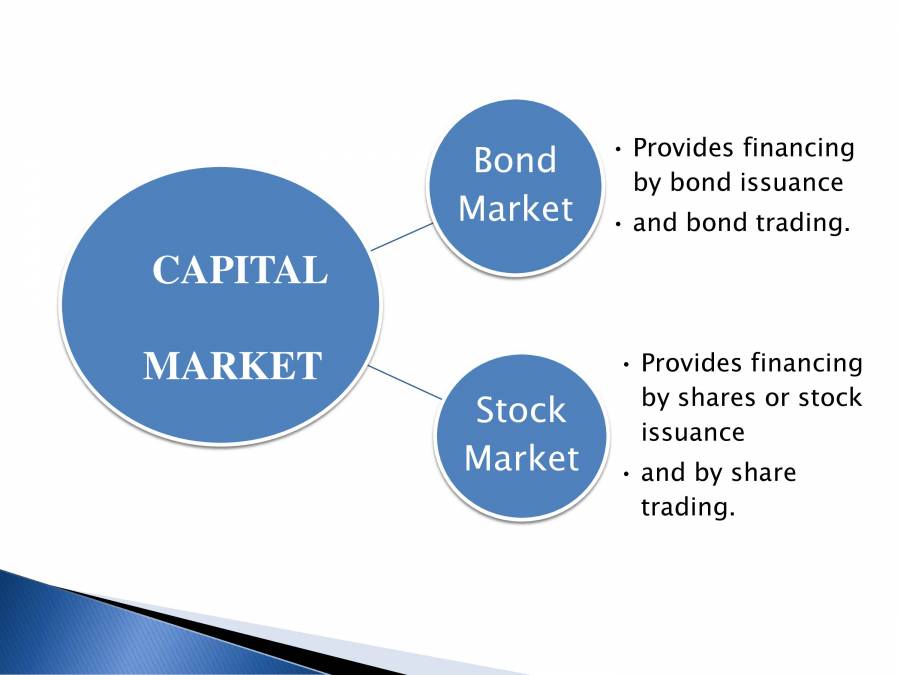 CAPITAL

MARKET

Bond Market

• Provides financing by bond issuance
• and bond trading.

Stock Market

• Provides financing by shares or stock issuance
• and by share trading.